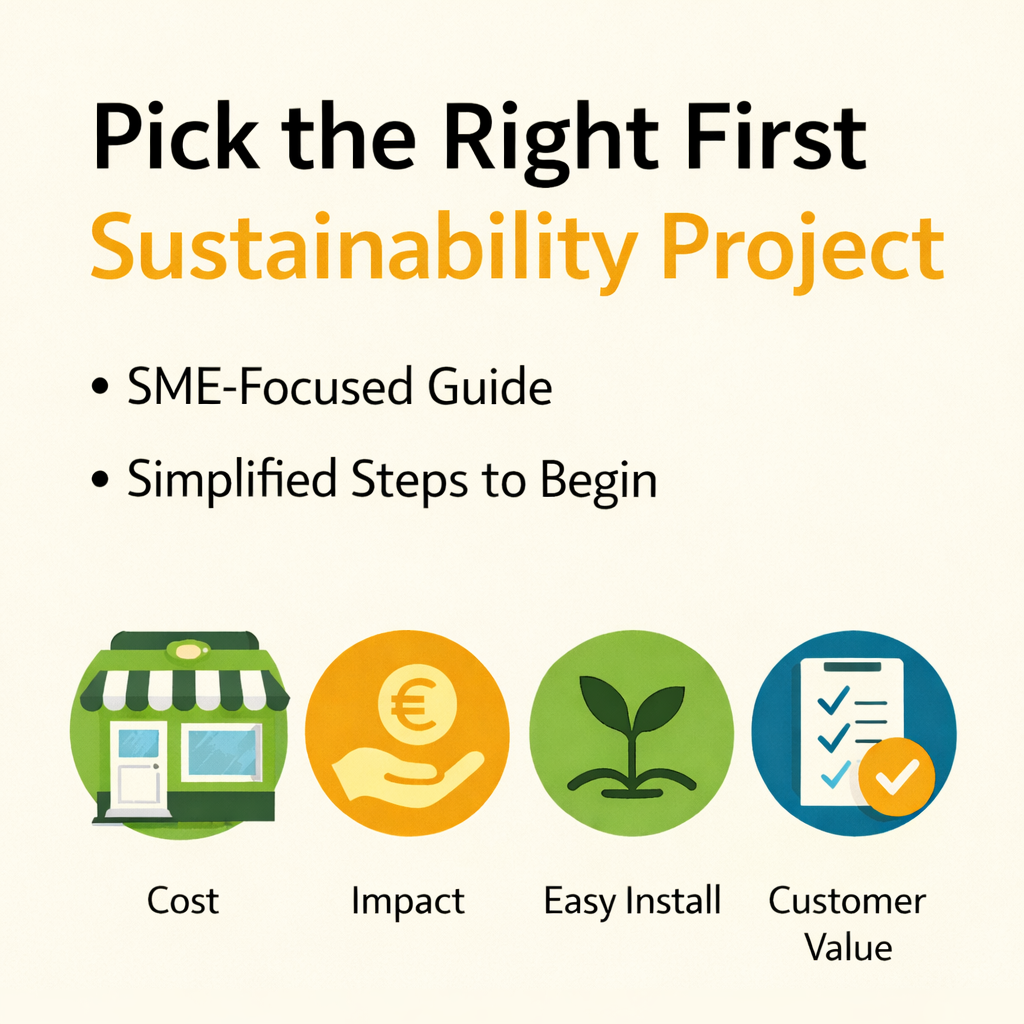 Pick the Right First
Sustainability Project

• SME-Focused Guide

• Simplified Steps to Begin

€

Cost

Impact

Easy Install

Customer Value